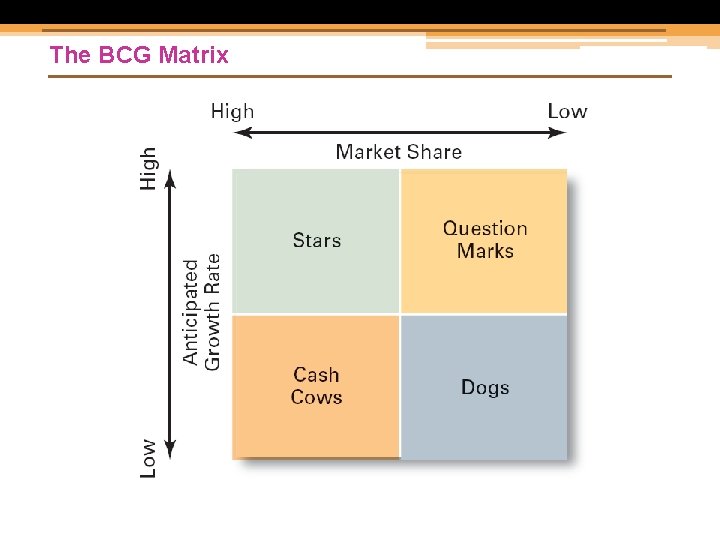 The BCG Matrix

High

Low

Market Share

High

Anticipated Growth Rate

Low

Stars

Question Marks

Cash Cows

Dogs